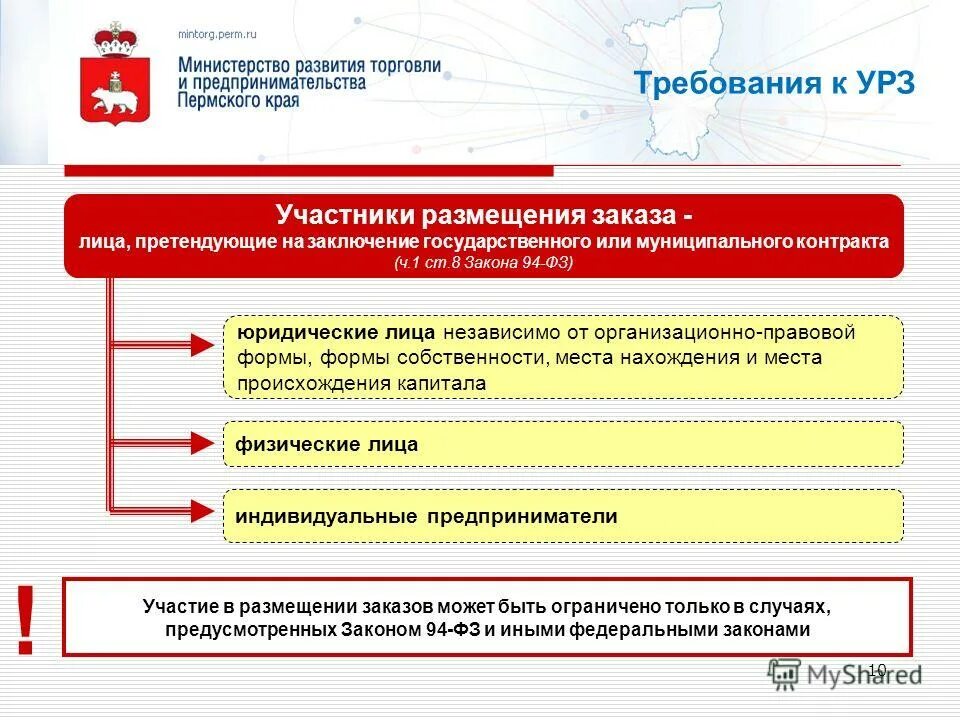 mintorg.perm.ru

Министерство развития торговли и предпринимательства Пермского края

Требования к УРЗ

Участники размещения заказа - лица, претендующие на заключение государственного или муниципального контракта (ч.1 ст.8 Закона 94-ФЗ)

юридические лица независимо от организационно-правовой формы, формы собственности, места нахождения и места происхождения капитала

физические лица

индивидуальные предприниматели

!

Участие в размещении заказов может быть ограничено только в случаях, предусмотренных Законом 94-ФЗ и иными федеральными законами

10

MyShared